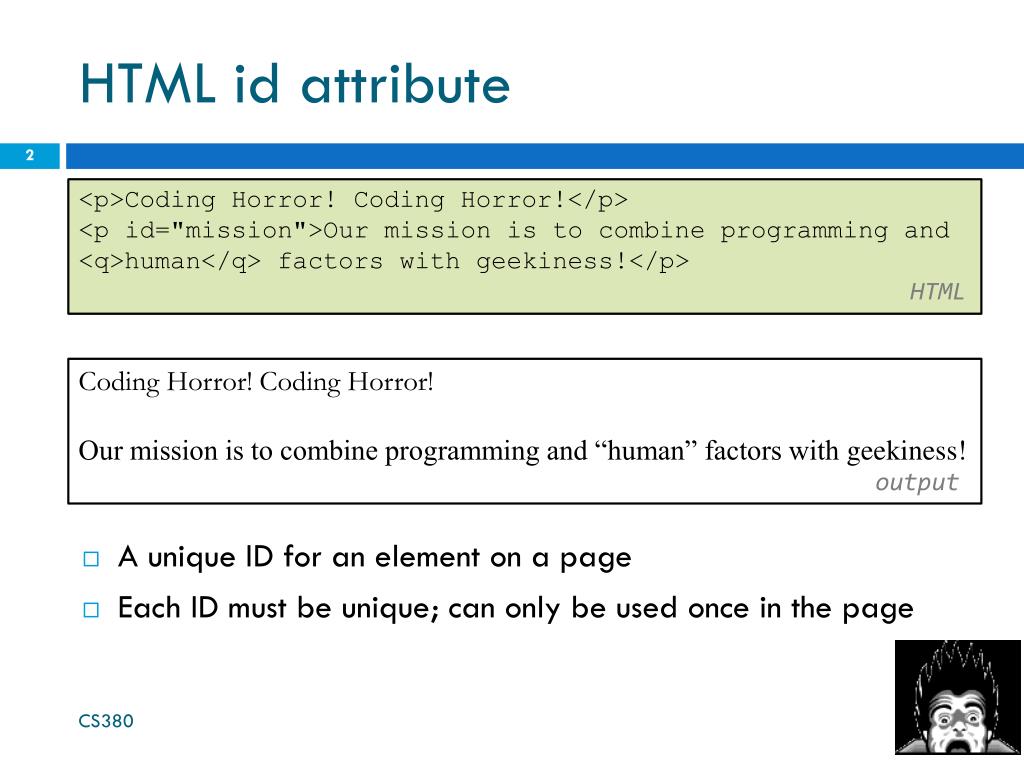 HTML id attribute

2

<p>Coding Horror! Coding Horror!</p>
<p id="mission">Our mission is to combine programming and <q>human</q> factors with geekiness!</p>

HTML

Coding Horror! Coding Horror!

Our mission is to combine programming and “human” factors with geekiness!

output

□ A unique ID for an element on a page
□ Each ID must be unique; can only be used once in the page

CS380